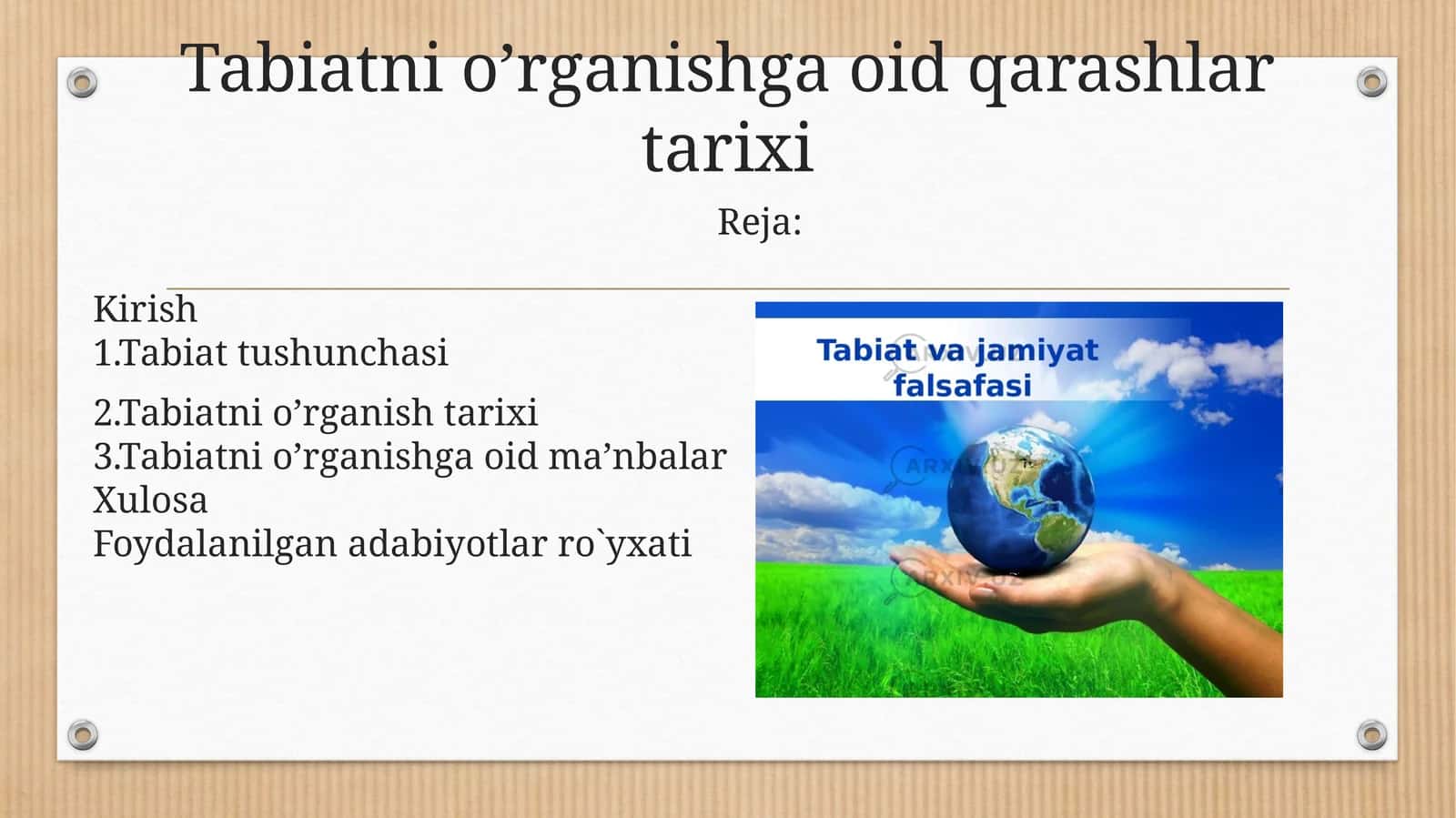 Tabiatni o’rganishga oid qarashlar tarixi

Reja:

Kirish
1.Tabiat tushunchasi
2.Tabiatni o’rganish tarixi
3.Tabiatni o’rganishga oid ma’nbalar
Xulosa
Foydalanilgan adabiyotlar ro`yxati

Tabiat va jamiyat falsafasi

ARXIV.UZ

ARXIV.UZ